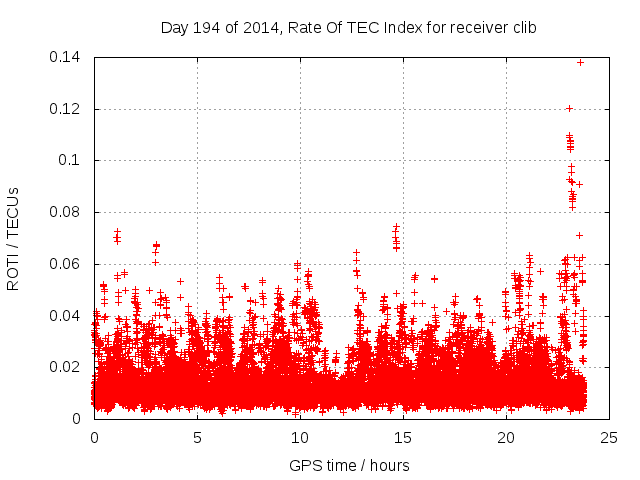 Day 194 of 2014, Rate Of TEC Index for receiver clib

ROTI / TECUs

0.14
0.12
0.1
0.08
0.06
0.04
0.02
0

0
5
10
15
20
25

GPS time / hours